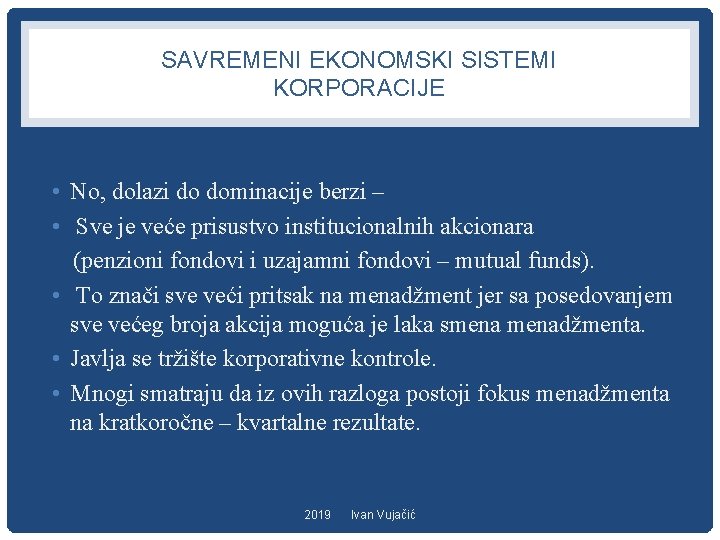 SAVREMENI EKONOMSKI SISTEMI
KORPORACIJE

• No, dolazi do dominacije berzi –
• Sve je veće prisustvo institucionalnih akcionara (penzioni fondovi i uzajamni fondovi – mutual funds).
• To znači sve veći pritsak na menadžment jer sa posedovanjem sve većeg broja akcija moguća je laka smena menadžmenta.
• Javlja se tržište korporativne kontrole.
• Mnogi smatraju da iz ovih razloga postoji fokus menadžmenta na kratkoročne – kvartalne rezultate.

2019 Ivan Vujačić